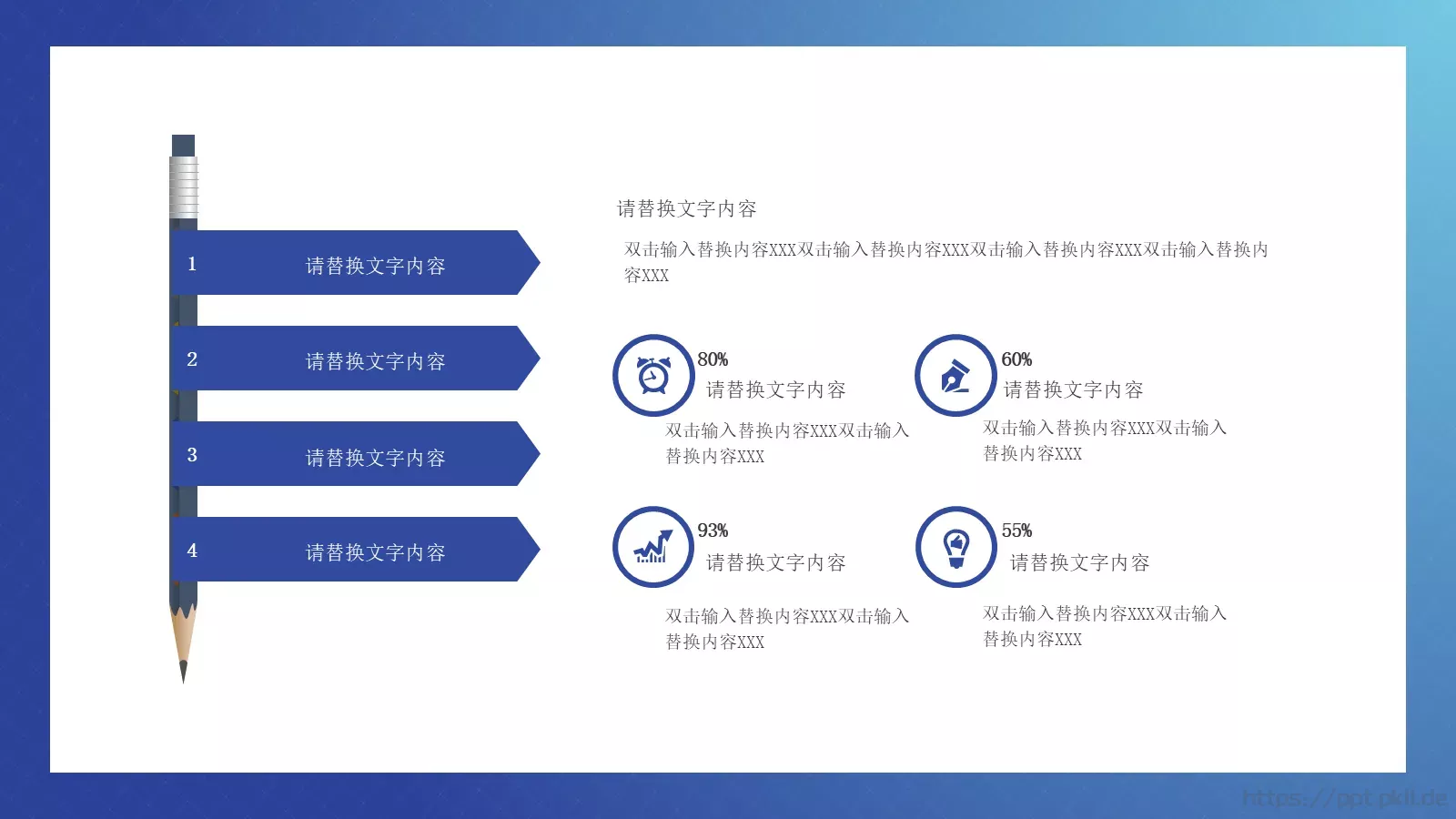 1 请替换文字内容

2 请替换文字内容

3 请替换文字内容

4 请替换文字内容

请替换文字内容

双击输入替换内容XXX双击输入替换内容XXX双击输入替换内容XXX双击输入替换内容XXX

80%
请替换文字内容
双击输入替换内容XXX双击输入替换内容XXX

60%
请替换文字内容
双击输入替换内容XXX双击输入替换内容XXX

93%
请替换文字内容
双击输入替换内容XXX双击输入替换内容XXX

55%
请替换文字内容
双击输入替换内容XXX双击输入替换内容XXX

https://ppt.pkll.de